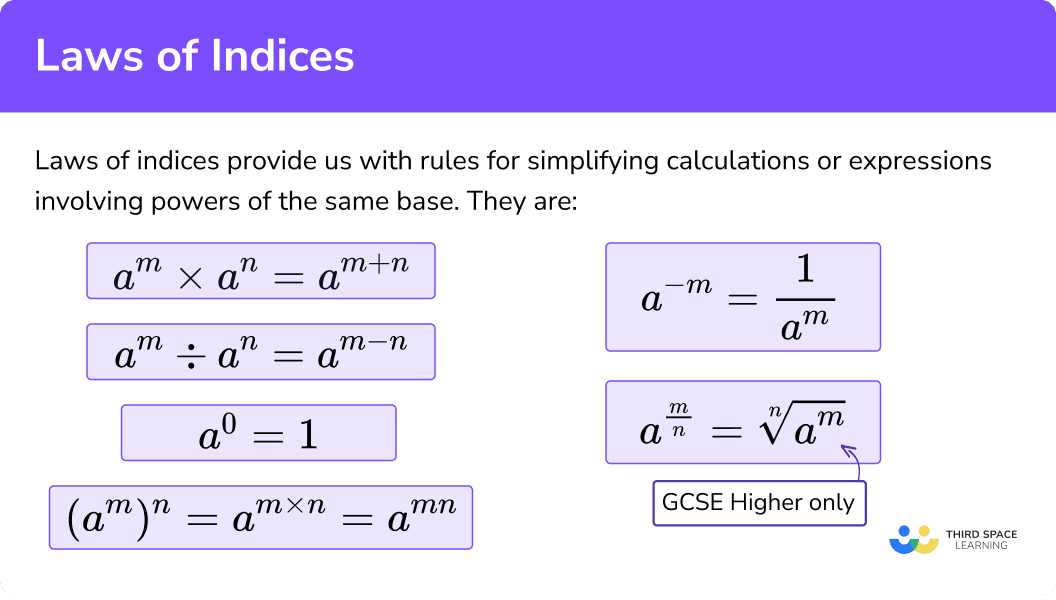 Laws of Indices

Laws of indices provide us with rules for simplifying calculations or expressions involving powers of the same base. They are:

$a^m \times a^n = a^{m+n}$

$a^m \div a^n = a^{m-n}$

$a^0 = 1$

$(a^m)^n = a^{m \times n} = a^{mn}$

$a^{-m} = \frac{1}{a^m}$

$a^{\frac{m}{n}} = \sqrt[n]{a^m}$

GCSE Higher only

THIRD SPACE LEARNING